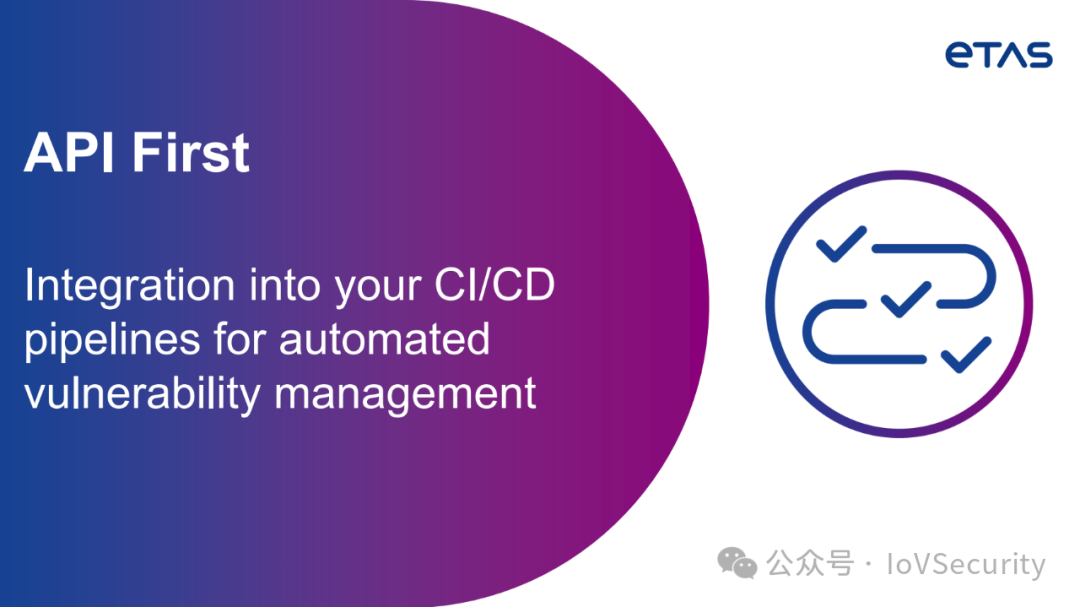 ETAS

API First

Integration into your CI/CD pipelines for automated vulnerability management

公众号 · IoVSecurity